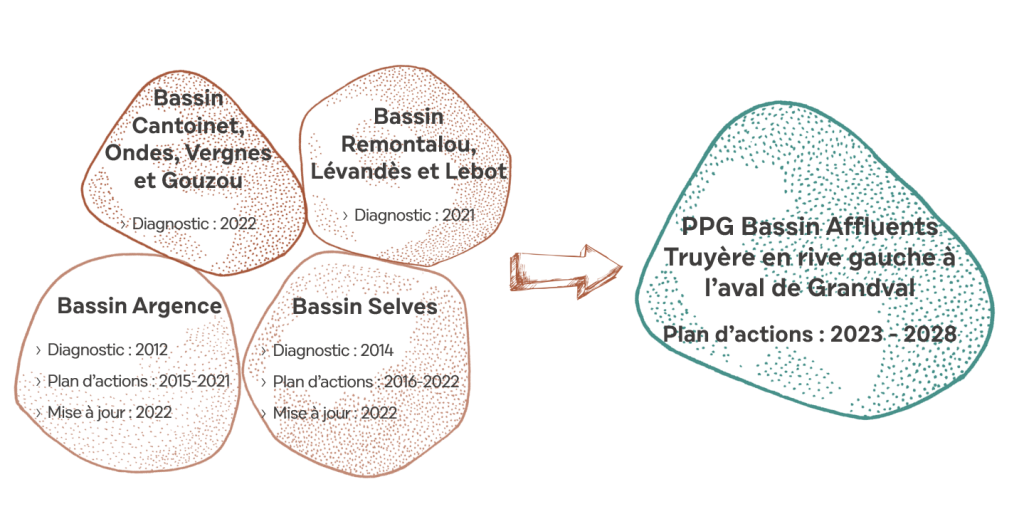 Bassin Cantoinet, Ondes, Vergnes et Gouzou

› Diagnostic : 2022

Bassin Remontalou, Lévandès et Lebot

› Diagnostic : 2021

Bassin Argence

› Diagnostic : 2012
› Plan d'actions : 2015-2021
› Mise à jour : 2022

Bassin Selves

› Diagnostic : 2014
› Plan d'actions : 2016-2022
› Mise à jour : 2022

PPG Bassin Affluents Truyère en rive gauche à l'aval de Grandval

Plan d'actions : 2023 - 2028